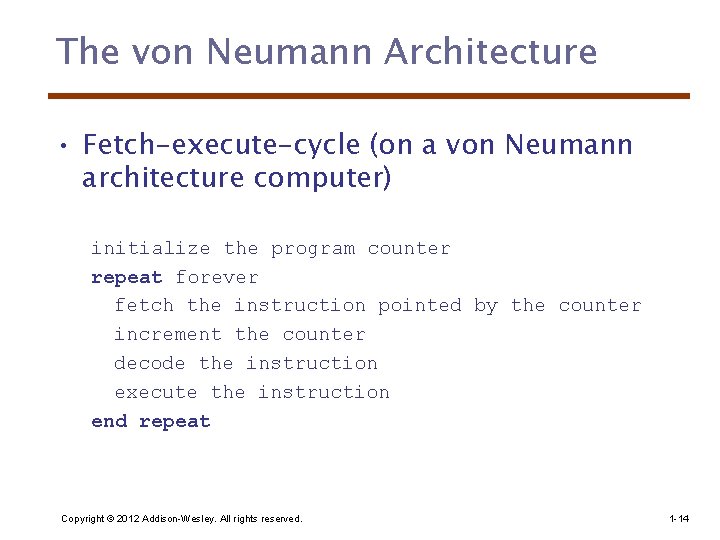 The von Neumann Architecture

• Fetch-execute-cycle (on a von Neumann architecture computer)

initialize the program counter
repeat forever
fetch the instruction pointed by the counter
increment the counter
decode the instruction
execute the instruction
end repeat

Copyright © 2012 Addison-Wesley. All rights reserved.

1-14